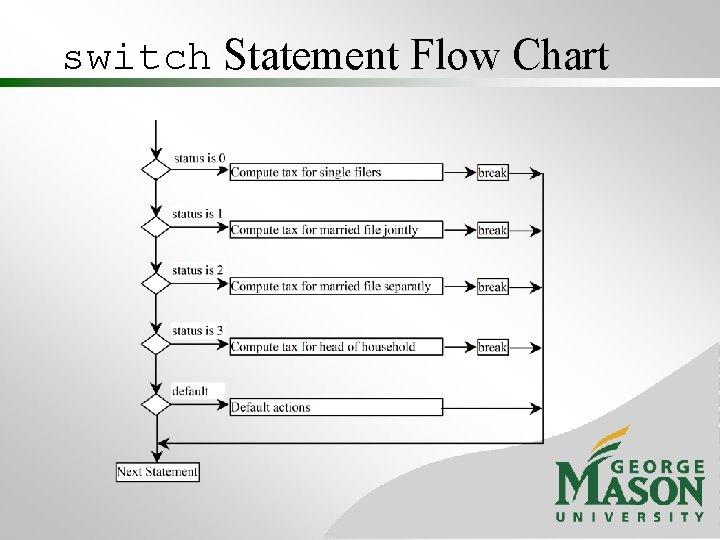 switch Statement Flow Chart

status is 0
Compute tax for single filers
break

status is 1
Compute tax for married file jointly
break

status is 2
Compute tax for married file separatly
break

status is 3
Compute tax for head of household
break

default
Default actions

Next Statement

GEORGE MASON UNIVERSITY